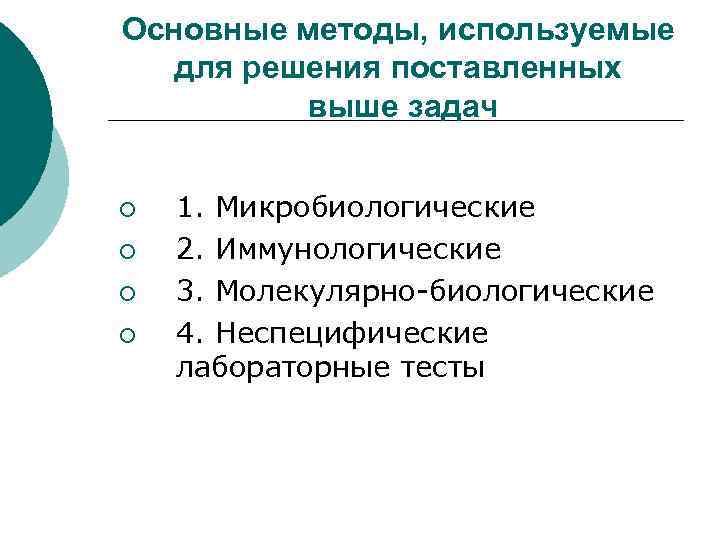 Основные методы, используемые для решения поставленных выше задач

1. Микробиологические
2. Иммунологические
3. Молекулярно-биологические
4. Неспецифические лабораторные тесты